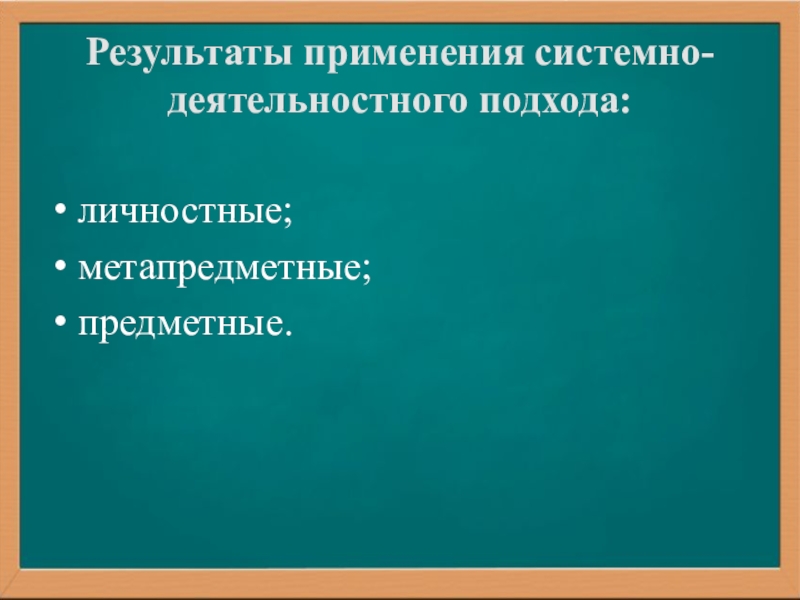 Результаты применения системно-деятельностного подхода:

• личностные;
• метапредметные;
• предметные.